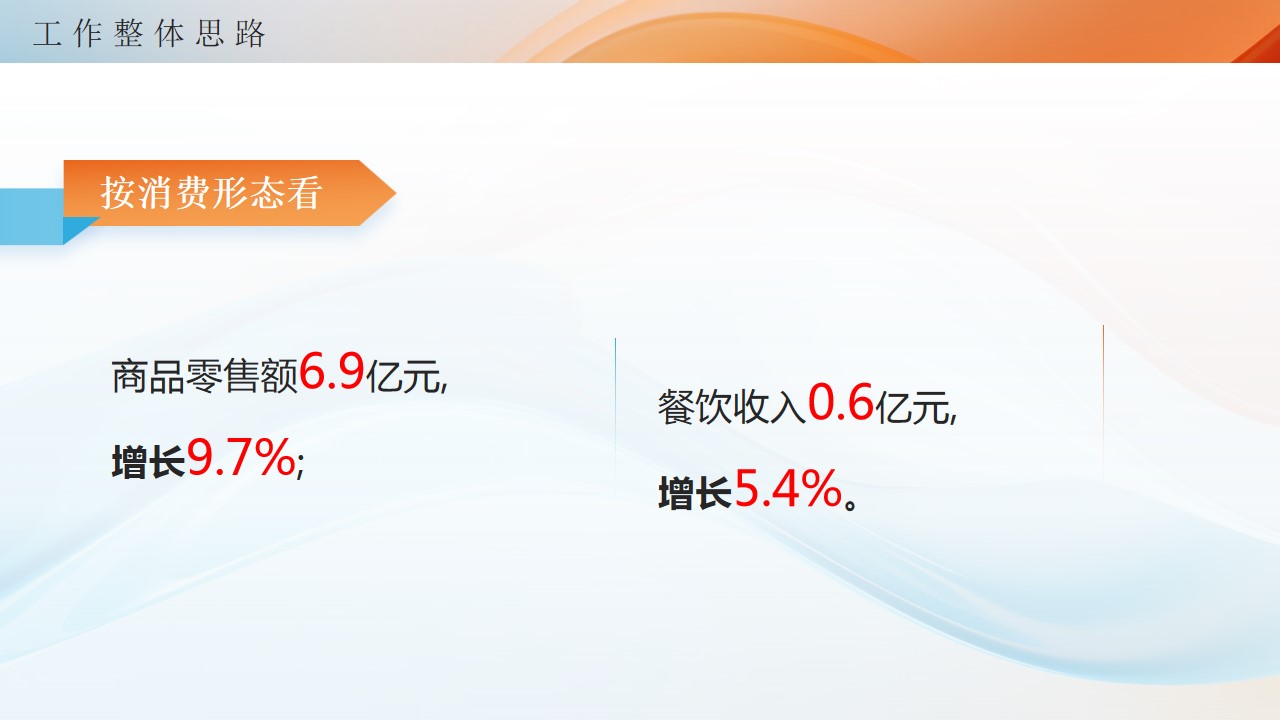 工作整体思路

按消费形态看

商品零售额6.9亿元,

增长9.7%;

餐饮收入0.6亿元,

增长5.4%。